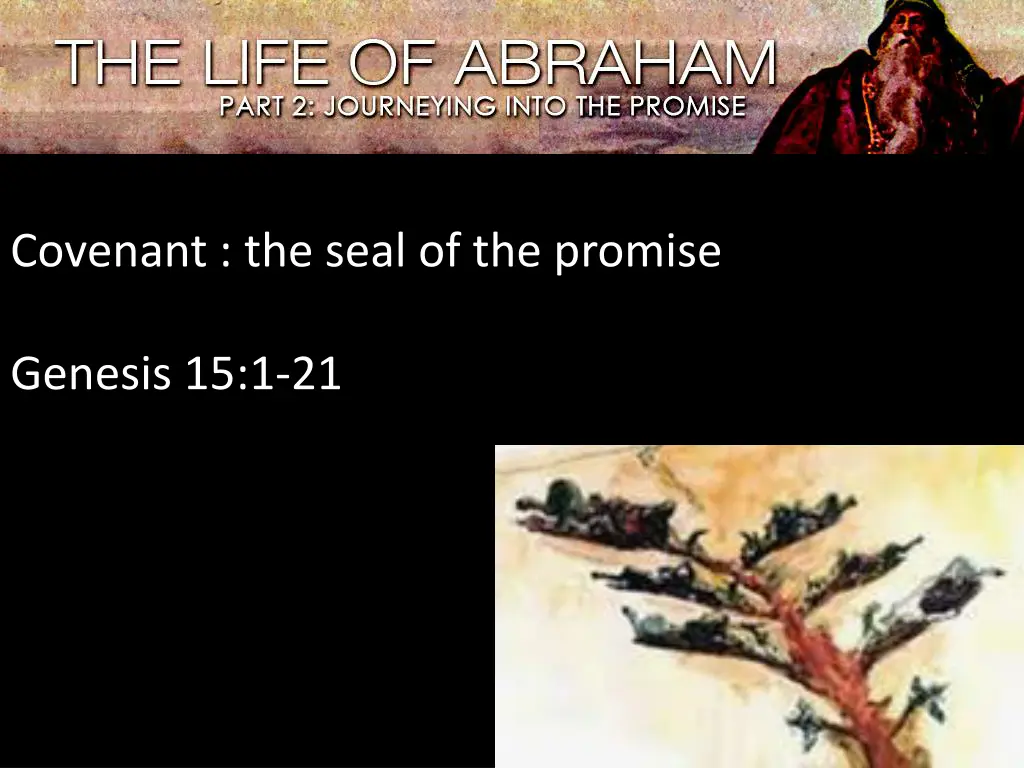 THE LIFE OF ABRAHAM
PART 2: JOURNEYING INTO THE PROMISE

Covenant : the seal of the promise

Genesis 15:1-21